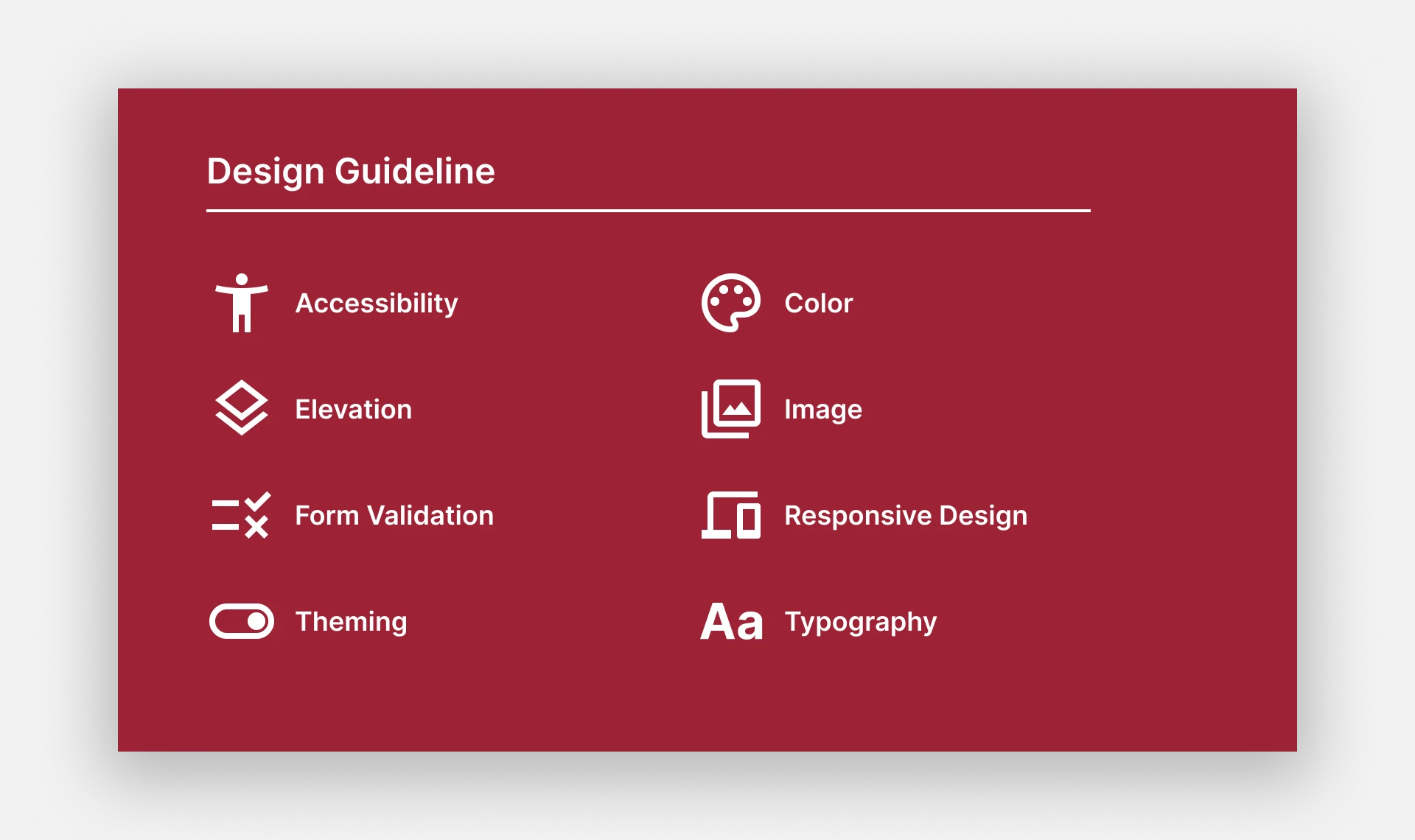 Design Guideline

Accessibility

Elevation

Form Validation

Theming

Color

Image

Responsive Design

Aa Typography